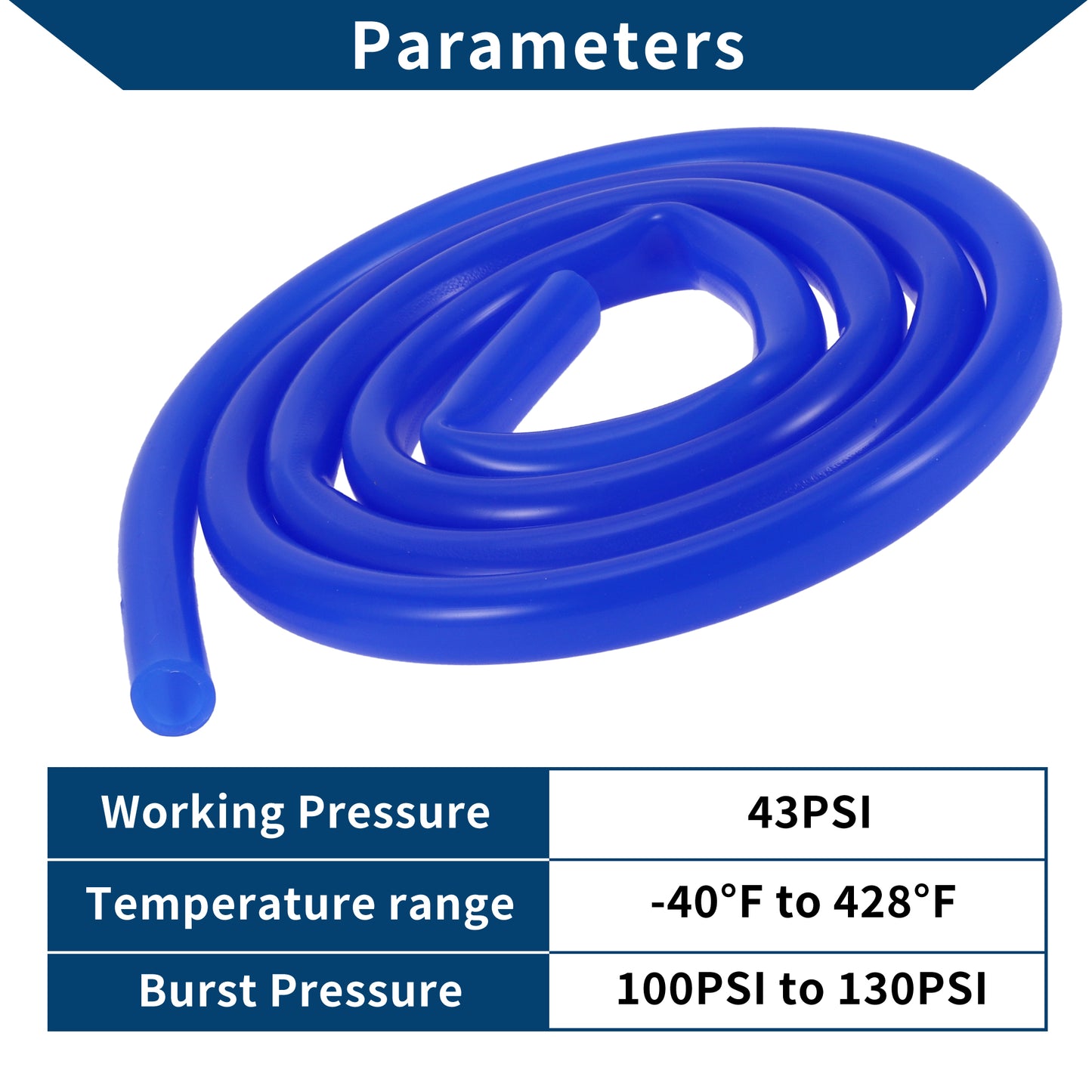 Parameters

| Working Pressure | 43PSI |
|---|---|
| Temperature range | -40°F to 428°F |
| Burst Pressure | 100PSI to 130PSI |